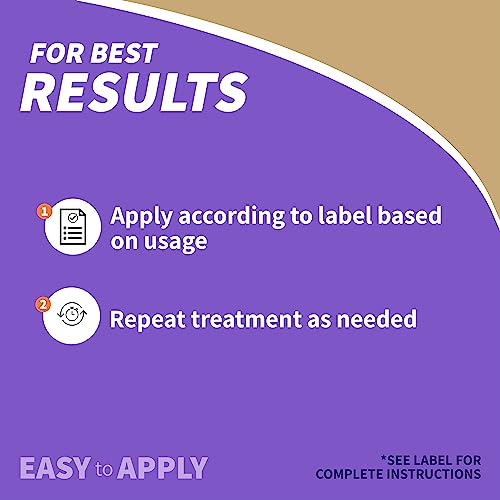 FOR BEST
RESULTS

1 Apply according to label based on usage

2 Repeat treatment as needed

EASY to APPLY

*SEE LABEL FOR
COMPLETE INSTRUCTIONS